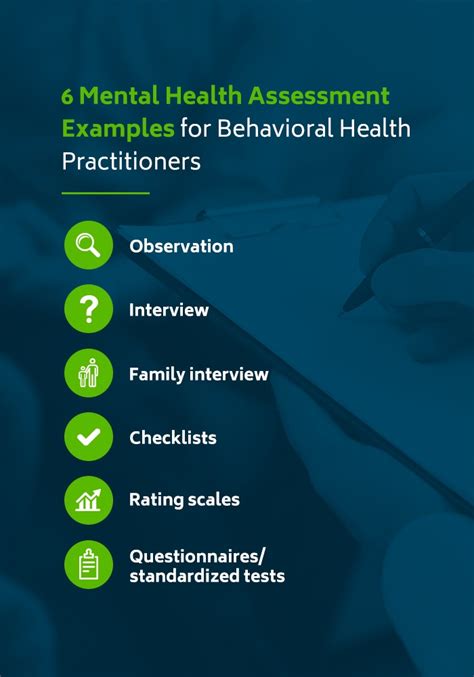 6 Mental Health Assessment Examples for Behavioral Health Practitioners

Observation

Interview

Family interview

Checklists

Rating scales

Questionnaires/ standardized tests